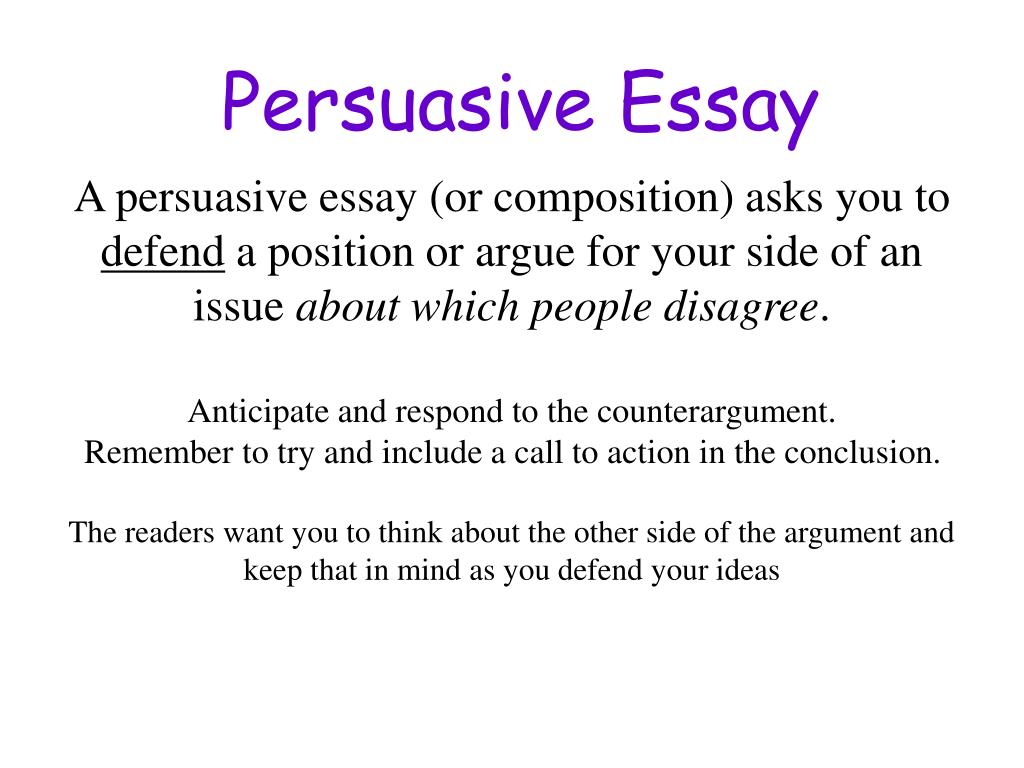 Persuasive Essay

A persuasive essay (or composition) asks you to defend a position or argue for your side of an issue about which people disagree.

Anticipate and respond to the counterargument.
Remember to try and include a call to action in the conclusion.

The readers want you to think about the other side of the argument and keep that in mind as you defend your ideas